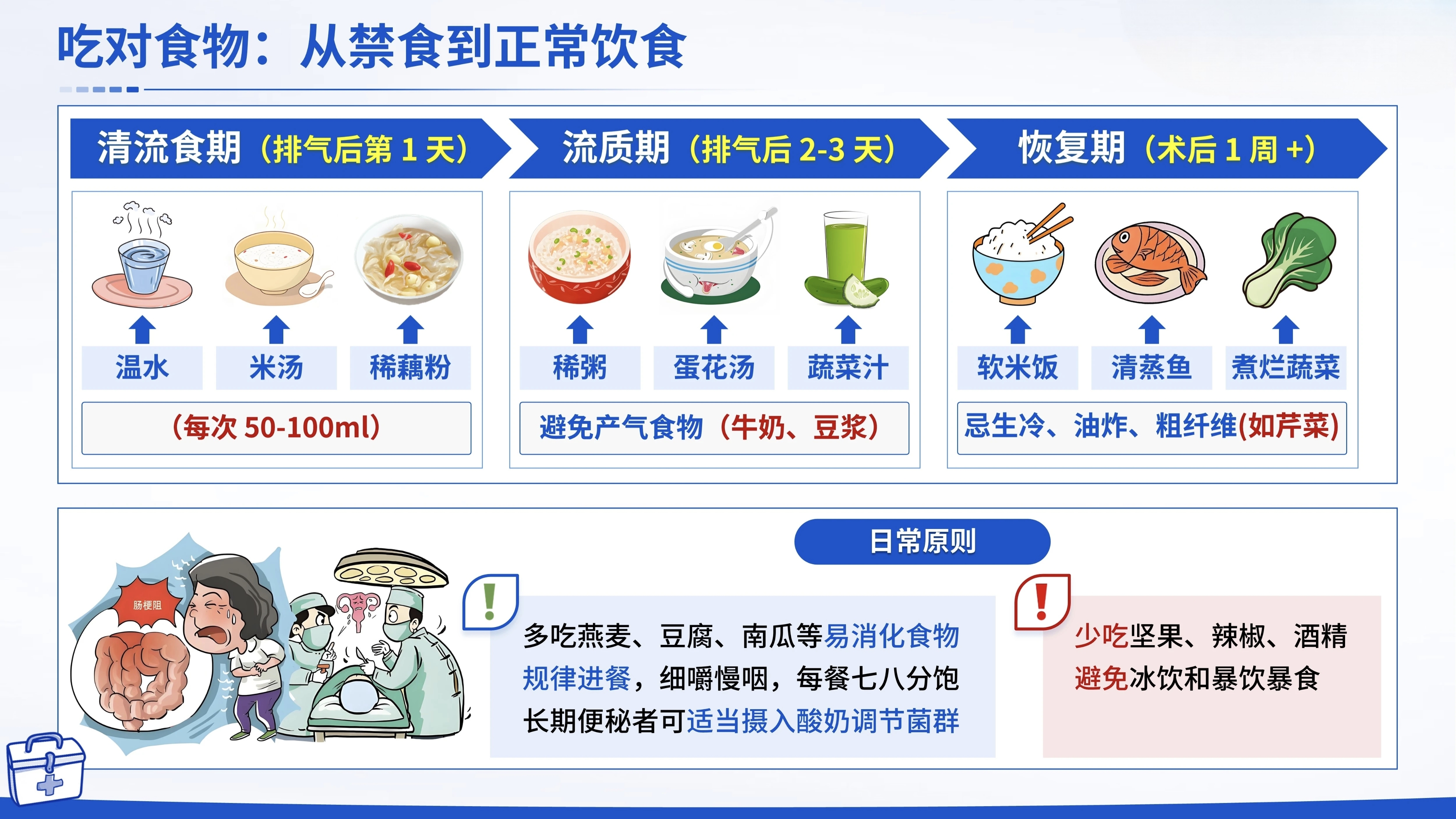 吃对食物：从禁食到正常饮食

清流食期（排气后第 1 天）

温水　米汤　稀藕粉

（每次 50-100ml）

流质期（排气后 2-3 天）

稀粥　蛋花汤　蔬菜汁

避免产气食物（牛奶、豆浆）

恢复期（术后 1 周 +）

软米饭　清蒸鱼　煮烂蔬菜

忌生冷、油炸、粗纤维(如芹菜)

肠梗阻

日常原则

多吃燕麦、豆腐、南瓜等易消化食物
规律进餐，细嚼慢咽，每餐七八分饱
长期便秘者可适当摄入酸奶调节菌群

少吃坚果、辣椒、酒精
避免冰饮和暴饮暴食